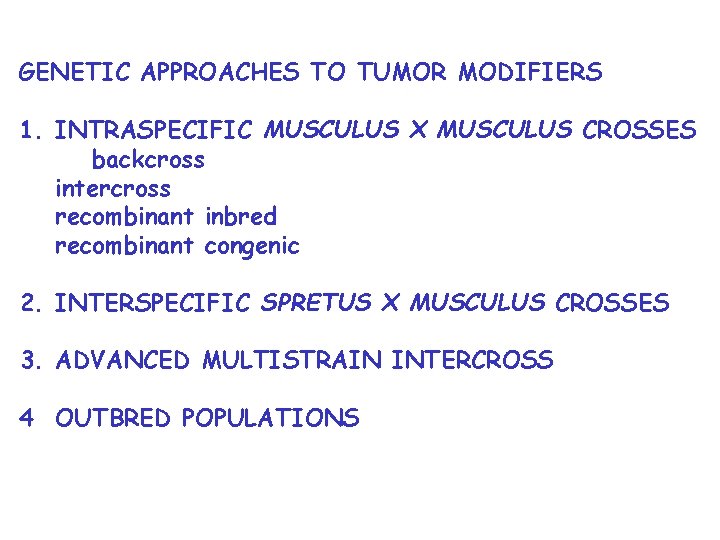 GENETIC APPROACHES TO TUMOR MODIFIERS

1. INTRASPECIFIC MUSCULUS X MUSCULUS CROSSES
backcross
intercross
recombinant inbred
recombinant congenic

2. INTERSPECIFIC SPRETUS X MUSCULUS CROSSES

3. ADVANCED MULTISTRAIN INTERCROSS

4 OUTBRED POPULATIONS